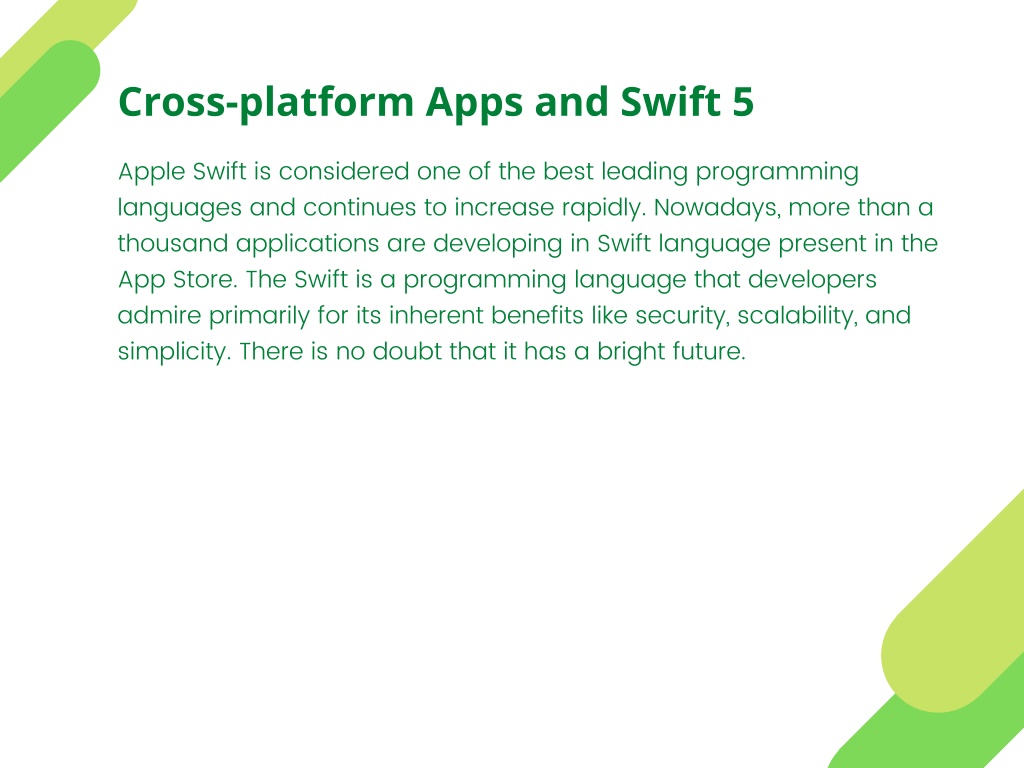 Cross-platform Apps and Swift 5

Apple Swift is considered one of the best leading programming languages and continues to increase rapidly. Nowadays, more than a thousand applications are developing in Swift language present in the App Store. The Swift is a programming language that developers admire primarily for its inherent benefits like security, scalability, and simplicity. There is no doubt that it has a bright future.